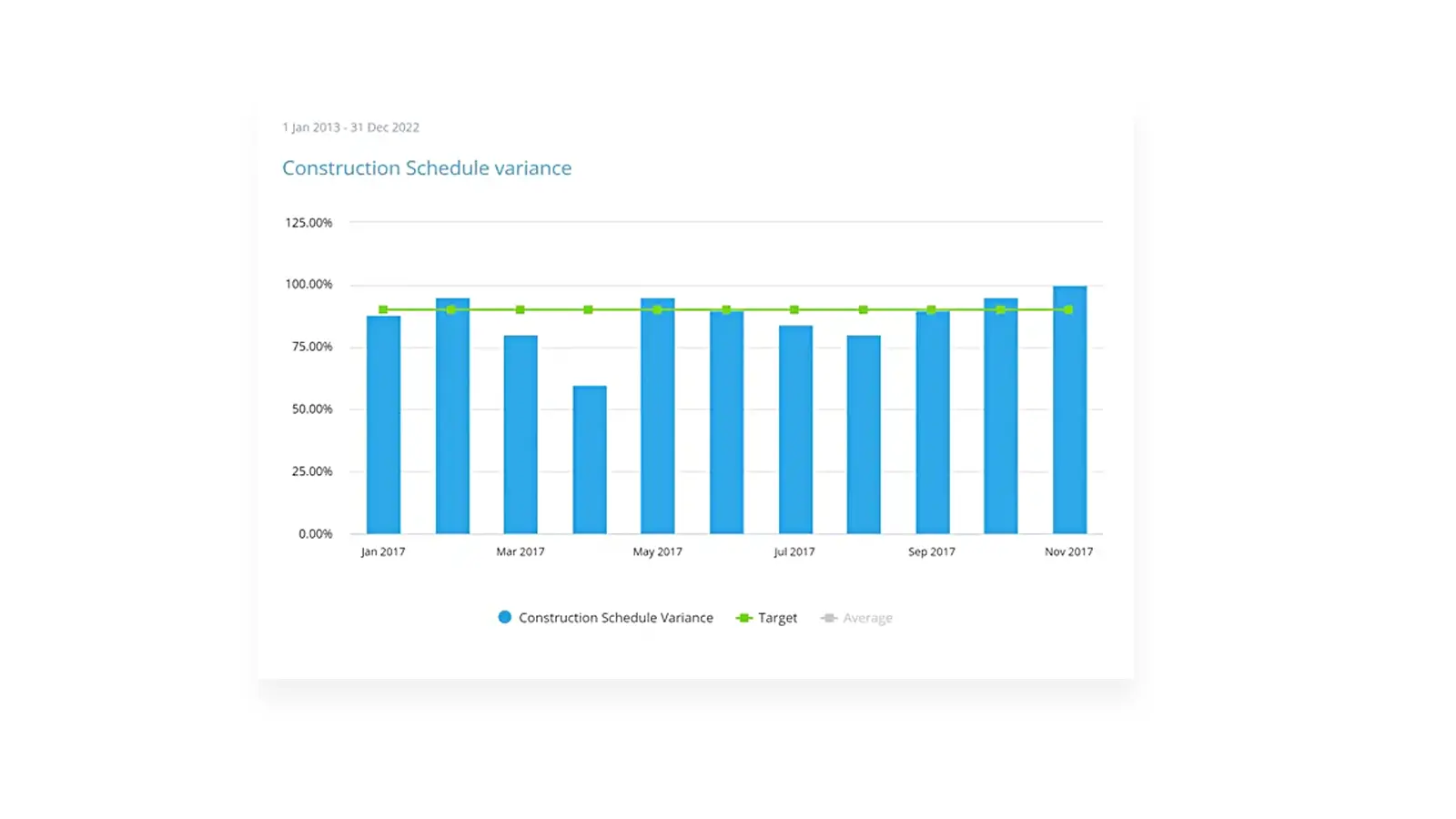 1 Jan 2013 - 31 Dec 2022

Construction Schedule variance

125.00%
100.00%
75.00%
50.00%
25.00%
0.00%

Jan 2017
Mar 2017
May 2017
Jul 2017
Sep 2017
Nov 2017

Construction Schedule Variance
Target
Average